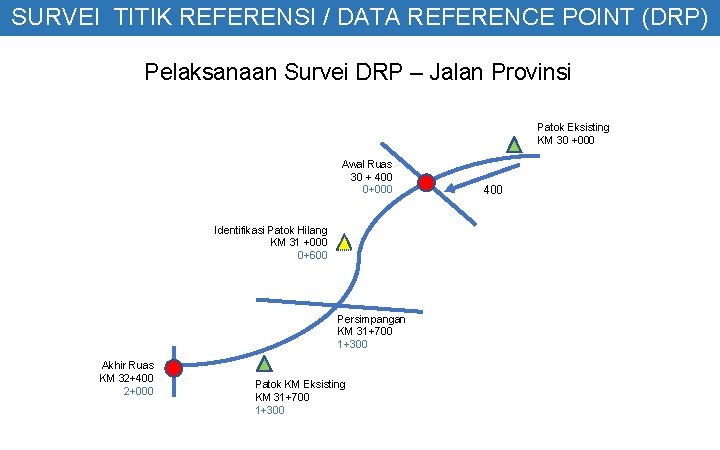 SURVEI TITIK REFERENSI / DATA REFERENCE POINT (DRP)

Pelaksanaan Survei DRP – Jalan Provinsi

Patok Eksisting
KM 30 +000

Awal Ruas
30 + 400
0+000

400

Identifikasi Patok Hilang
KM 31 +000
0+600

Persimpangan
KM 31+700
1+300

Akhir Ruas
KM 32+400
2+000

Patok KM Eksisting
KM 31+700
1+300